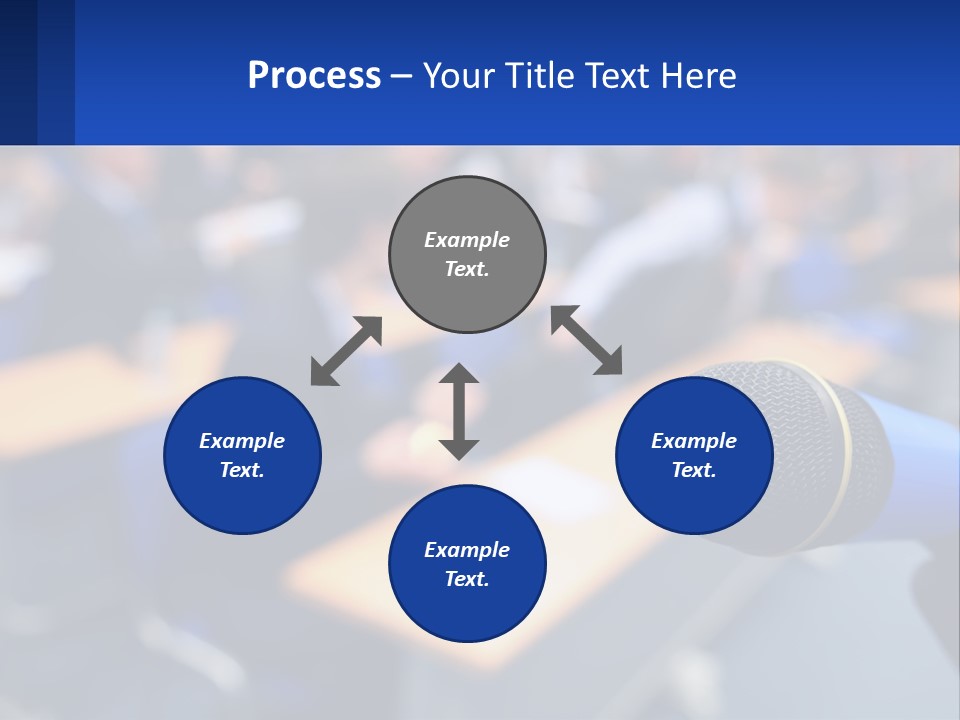 Process – Your Title Text Here

Example Text.

Example Text.

Example Text.

Example Text.